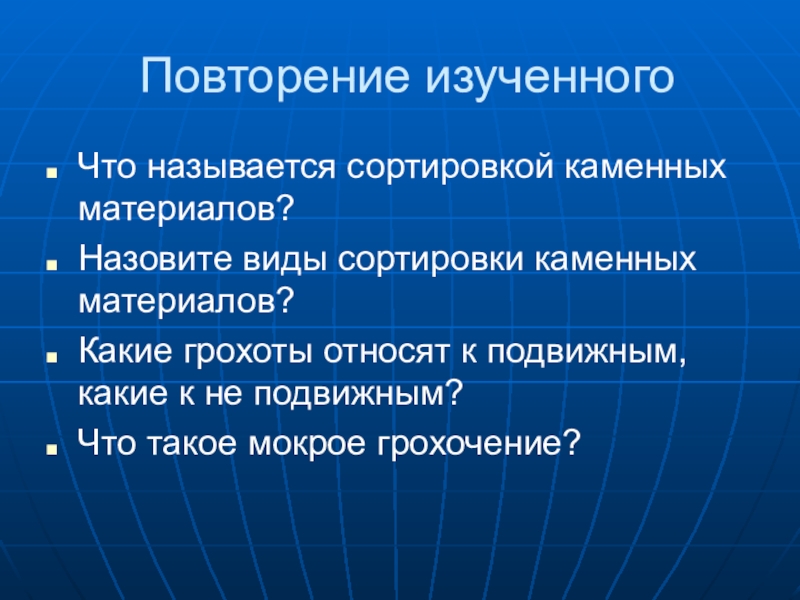 Повторение изученного

- Что называется сортировкой каменных материалов?
- Назовите виды сортировки каменных материалов?
- Какие грохоты относят к подвижным, какие к не подвижным?
- Что такое мокрое грохочение?